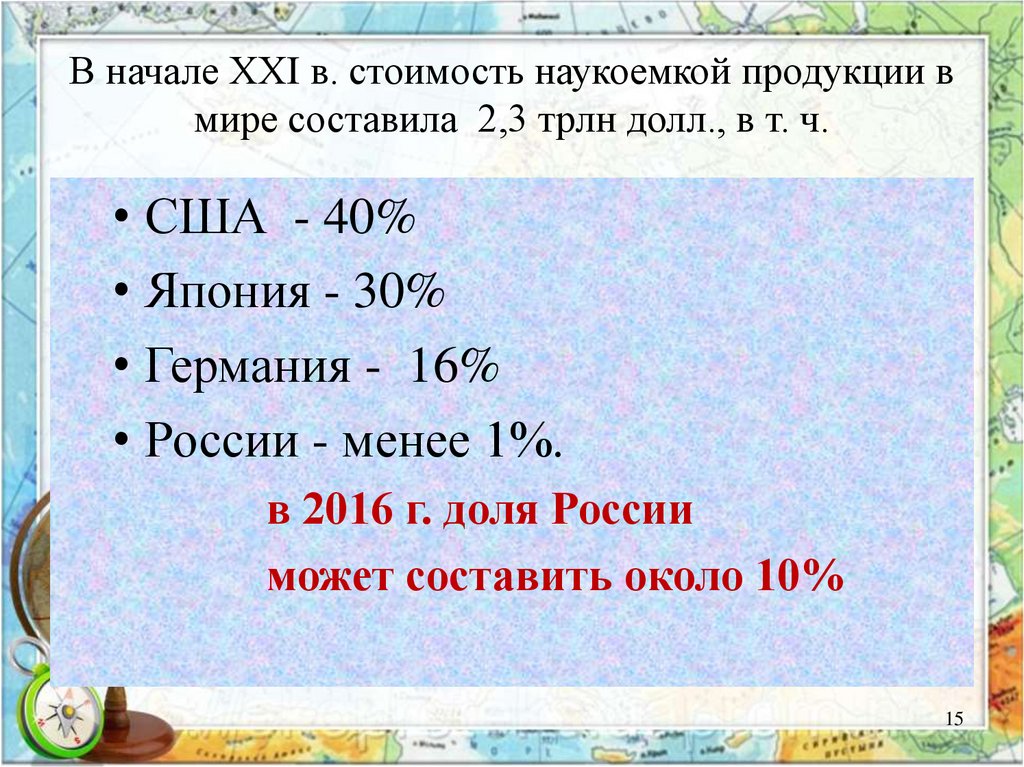 В начале XXI в. стоимость наукоемкой продукции в мире составила 2,3 трлн долл., в т. ч.

• США - 40%
• Япония - 30%
• Германия - 16%
• России - менее 1%.

в 2016 г. доля России
может составить около 10%

15